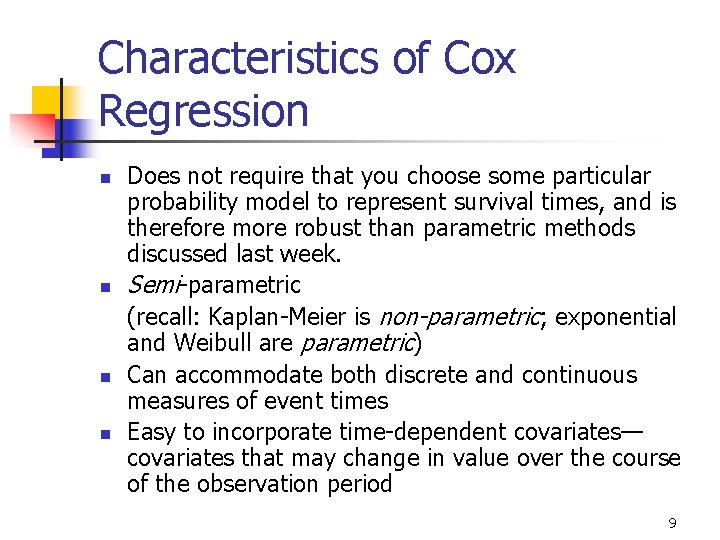 Characteristics of Cox Regression

- Does not require that you choose some particular probability model to represent survival times, and is therefore more robust than parametric methods discussed last week.
- Semi-parametric

(recall: Kaplan-Meier is non-parametric; exponential and Weibull are parametric)
- Can accommodate both discrete and continuous measures of event times
- Easy to incorporate time-dependent covariates—covariates that may change in value over the course of the observation period

9